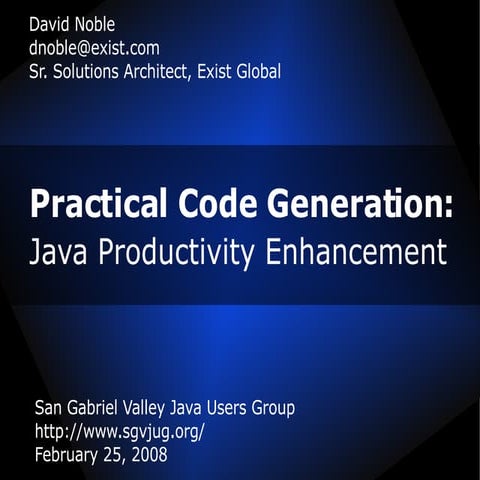 David Noble
dnoble@exist.com
Sr. Solutions Architect, Exist Global

Practical Code Generation:
Java Productivity Enhancement

San Gabriel Valley Java Users Group
http://www.sgvjug.org/
February 25, 2008